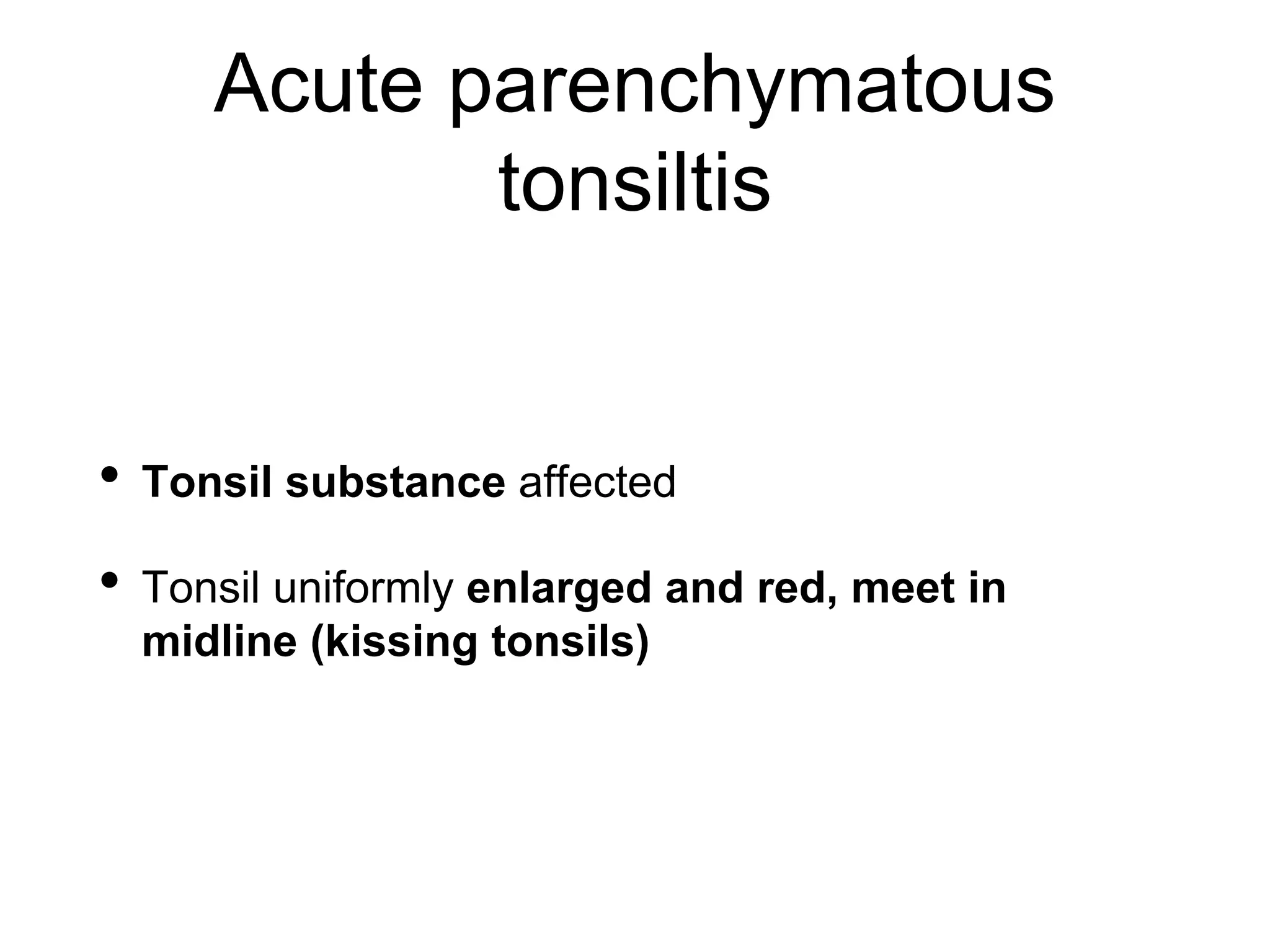 Acute parenchymatous tonsiltis

• Tonsil substance affected

• Tonsil uniformly enlarged and red, meet in midline (kissing tonsils)